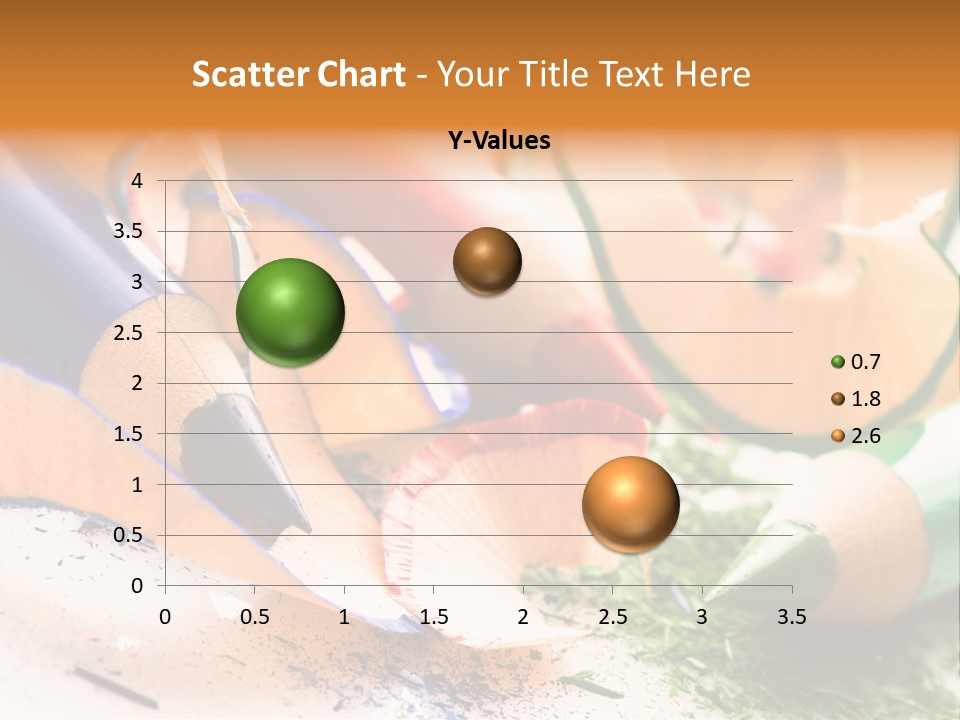 Scatter Chart - Your Title Text Here

Y-Values

4
3.5
3
2.5
2
1.5
1
0.5
0

0 0.5 1 1.5 2 2.5 3 3.5

0.7
1.8
2.6